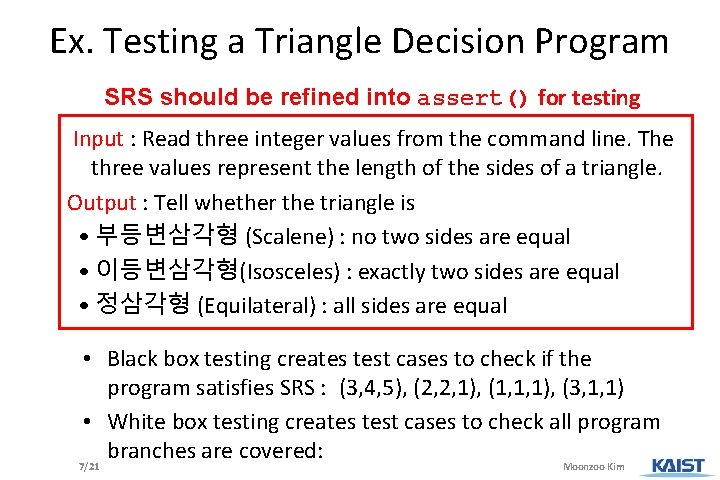 Ex. Testing a Triangle Decision Program

SRS should be refined into assert() for testing

Input : Read three integer values from the command line. The three values represent the length of the sides of a triangle.

Output : Tell whether the triangle is

• 부등변삼각형 (Scalene) : no two sides are equal
• 이등변삼각형(Isosceles) : exactly two sides are equal
• 정삼각형 (Equilateral) : all sides are equal

• Black box testing creates test cases to check if the program satisfies SRS : (3,4,5), (2,2,1), (1,1,1), (3,1,1)
• White box testing creates test cases to check all program branches are covered:

7/21

Moonzoo Kim

KAIST